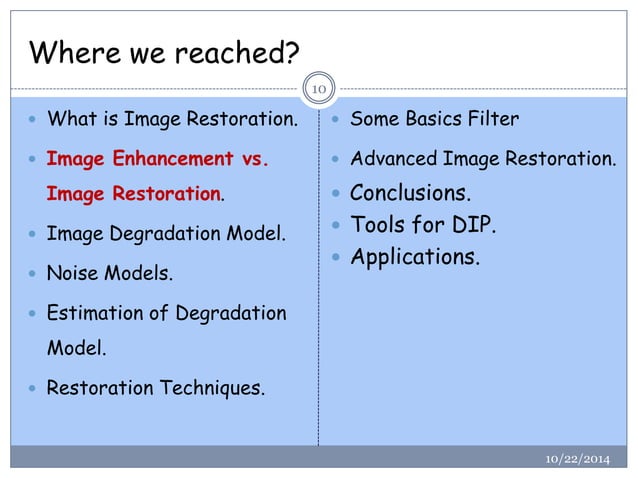 Where we reached?

10

- What is Image Restoration.
- Image Enhancement vs. Image Restoration.
- Image Degradation Model.
- Noise Models.
- Estimation of Degradation Model.
- Restoration Techniques.

- Some Basics Filter
- Advanced Image Restoration.
- Conclusions.
- Tools for DIP.
- Applications.

10/22/2014